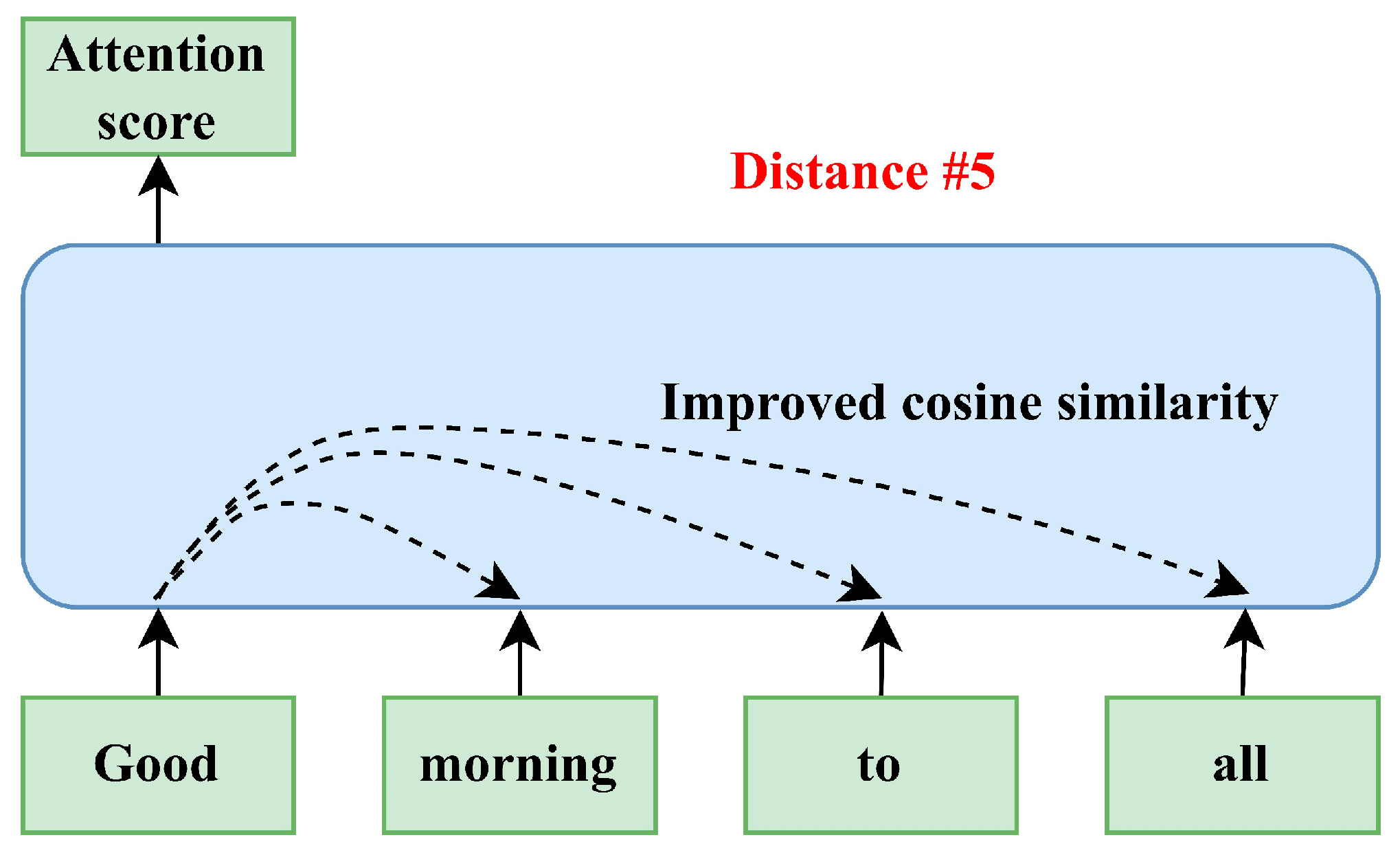 Attention score

Distance #5

Improved cosine similarity

Good

morning

to

all